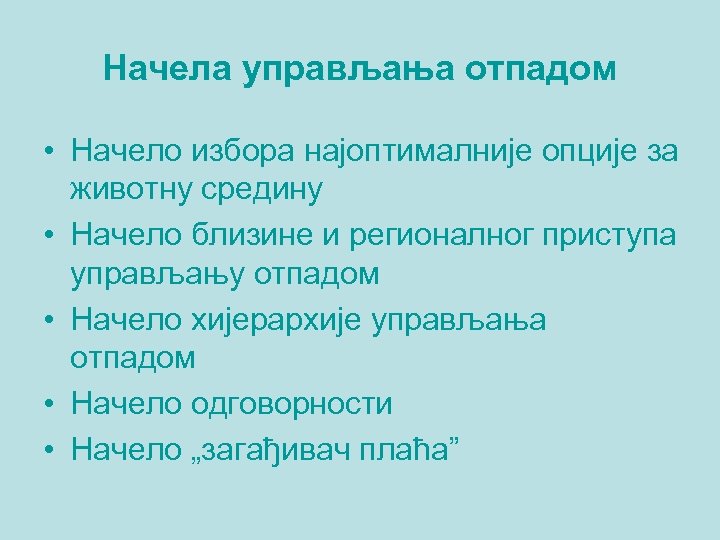 Начела управљања отпадом

• Начело избора најоптималније опције за животну средину
• Начело близине и регионалног приступа управљању отпадом
• Начело хијерархије управљања отпадом
• Начело одговорности
• Начело „загађивач плаћа”